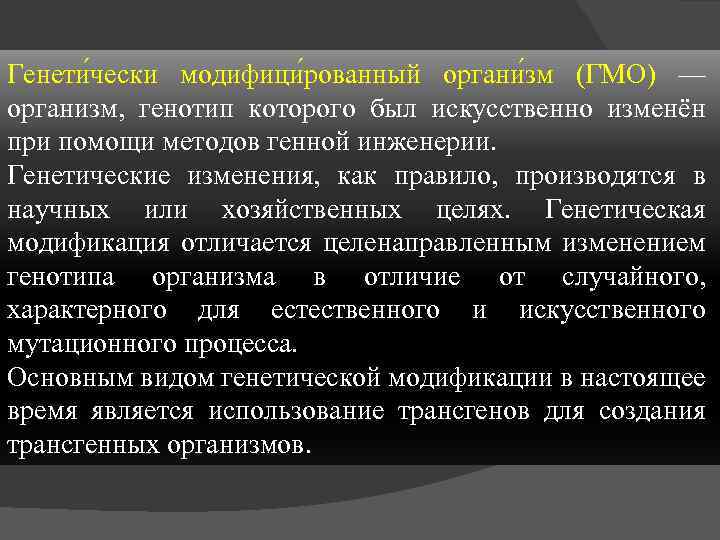 Генети́чески модифици́рованный органи́зм (ГМО) — организм, генотип которого был искусственно изменён при помощи методов генной инженерии.
Генетические изменения, как правило, производятся в научных или хозяйственных целях. Генетическая модификация отличается целенаправленным изменением генотипа организма в отличие от случайного, характерного для естественного и искусственного мутационного процесса.
Основным видом генетической модификации в настоящее время является использование трансгенов для создания трансгенных организмов.